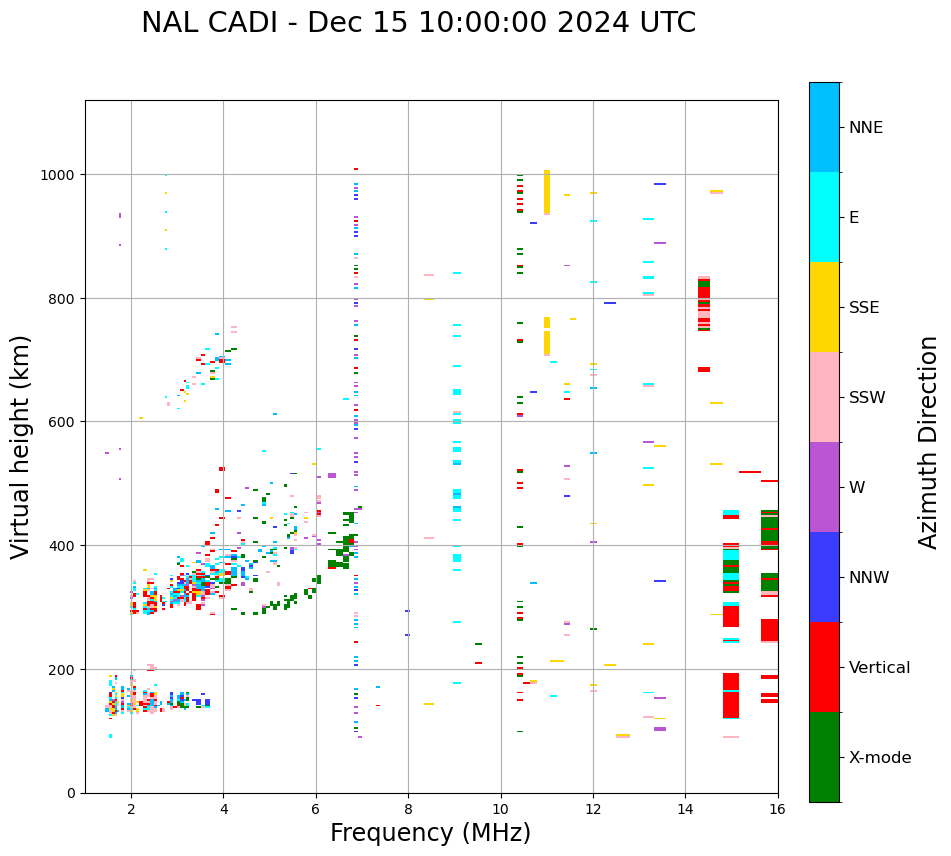 NAL CADI - Dec 15 10:00:00 2024 UTC

Virtual height (km)

1000
800
600
400
200
0

2
4
6
8
10
12
14
16

Frequency (MHz)

NNE
E
SSE
SSW
W
NNW
Vertical
X-mode

Azimuth Direction